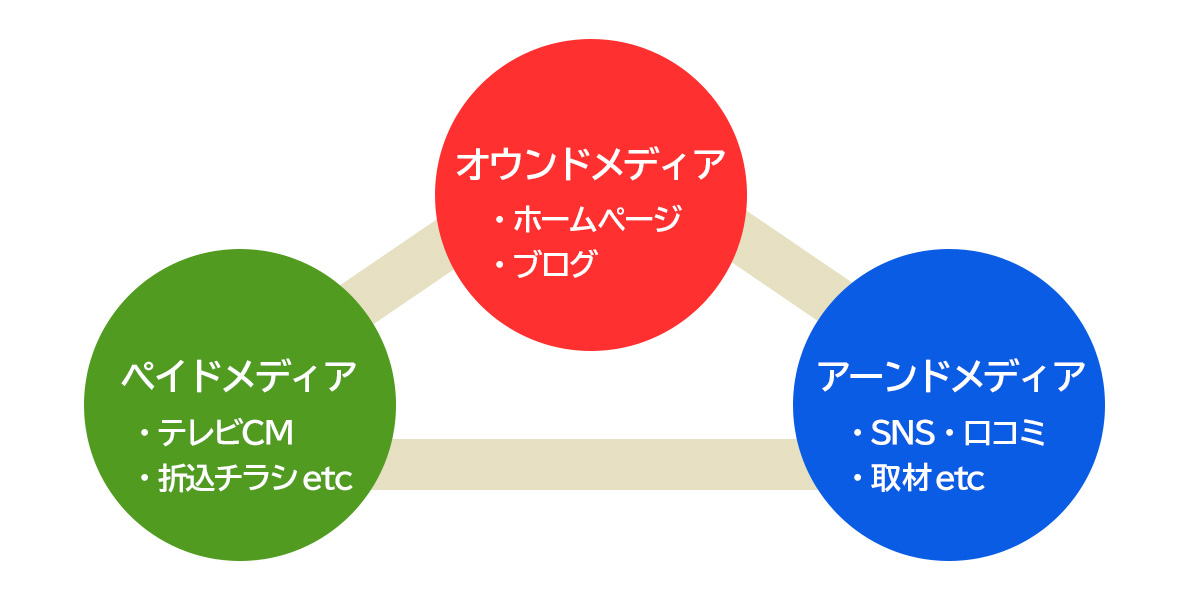 オウンドメディア
・ホームページ
・ブログ

ペイドメディア
・テレビCM
・折込チラシ etc

アーンドメディア
・SNS・口コミ
・取材 etc